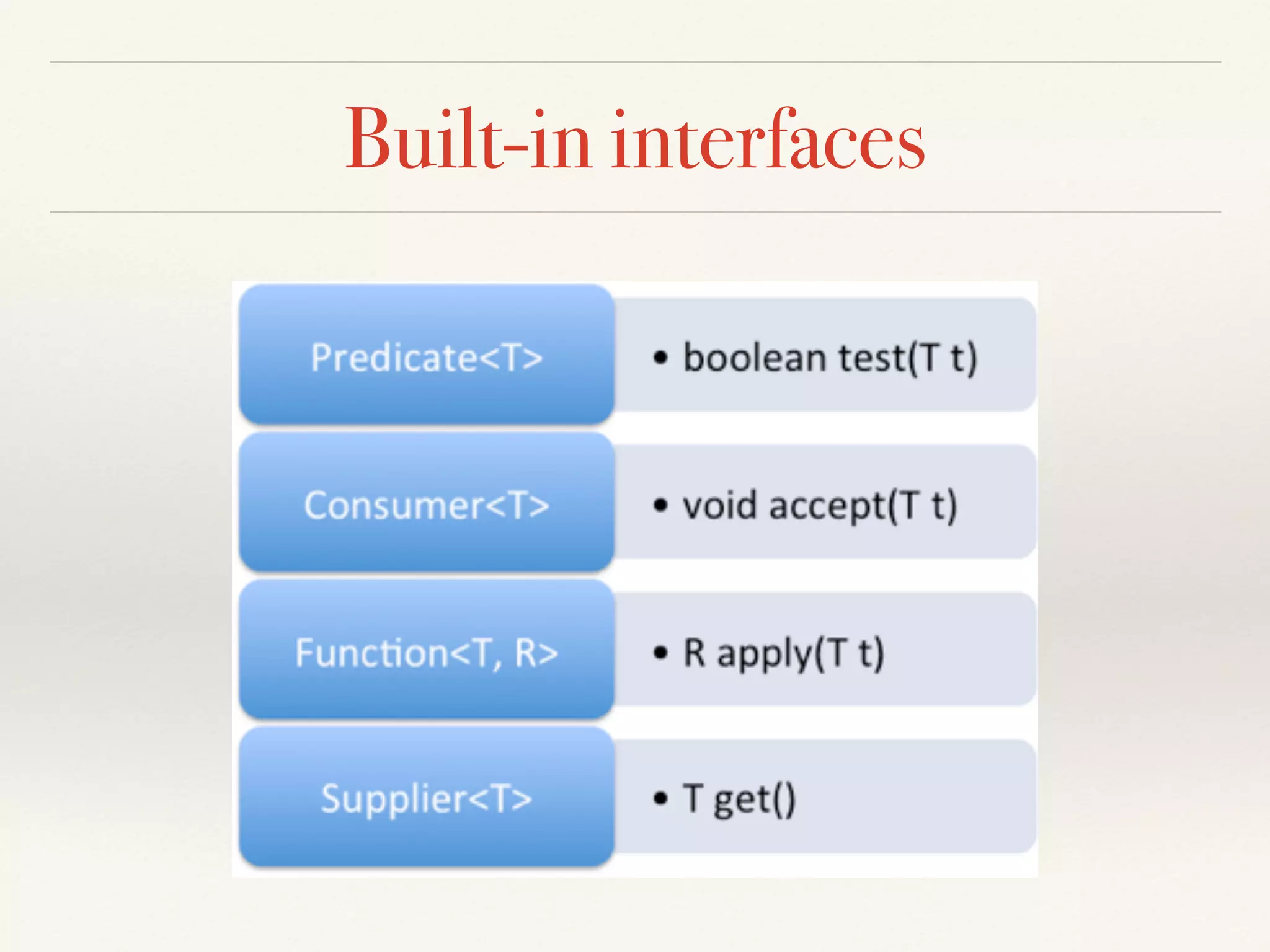 Built-in interfaces

Predicate<T>

• boolean test(T t)

Consumer<T>

• void accept(T t)

Function<T, R>

• R apply(T t)

Supplier<T>

• T get()